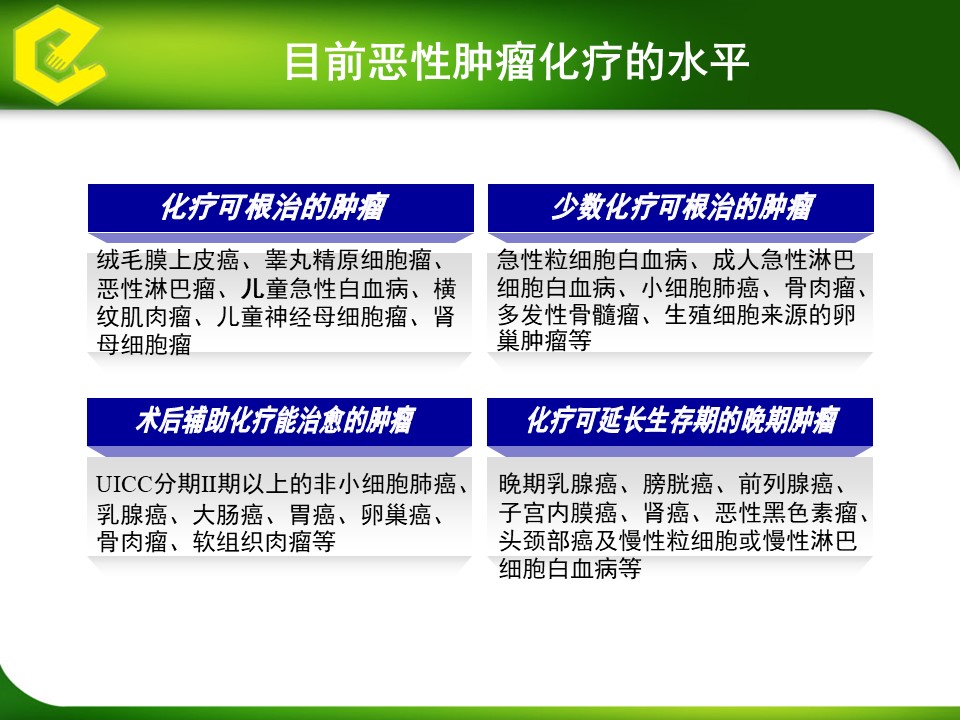 目前恶性肿瘤化疗的水平

化疗可根治的肿瘤

绒毛膜上皮癌、睾丸精原细胞瘤、恶性淋巴瘤、儿童急性白血病、横纹肌肉瘤、儿童神经母细胞瘤、肾母细胞瘤

少数化疗可根治的肿瘤

急性粒细胞白血病、成人急性淋巴细胞白血病、小细胞肺癌、骨肉瘤、多发性骨髓瘤、生殖细胞来源的卵巢肿瘤等

术后辅助化疗能治愈的肿瘤

UICC分期II期以上的非小细胞肺癌、乳腺癌、大肠癌、胃癌、卵巢癌、骨肉瘤、软组织肉瘤等

化疗可延长生存期的晚期肿瘤

晚期乳腺癌、膀胱癌、前列腺癌、子宫内膜癌、肾癌、恶性黑色素瘤、头颈部癌及慢性粒细胞或慢性淋巴细胞白血病等